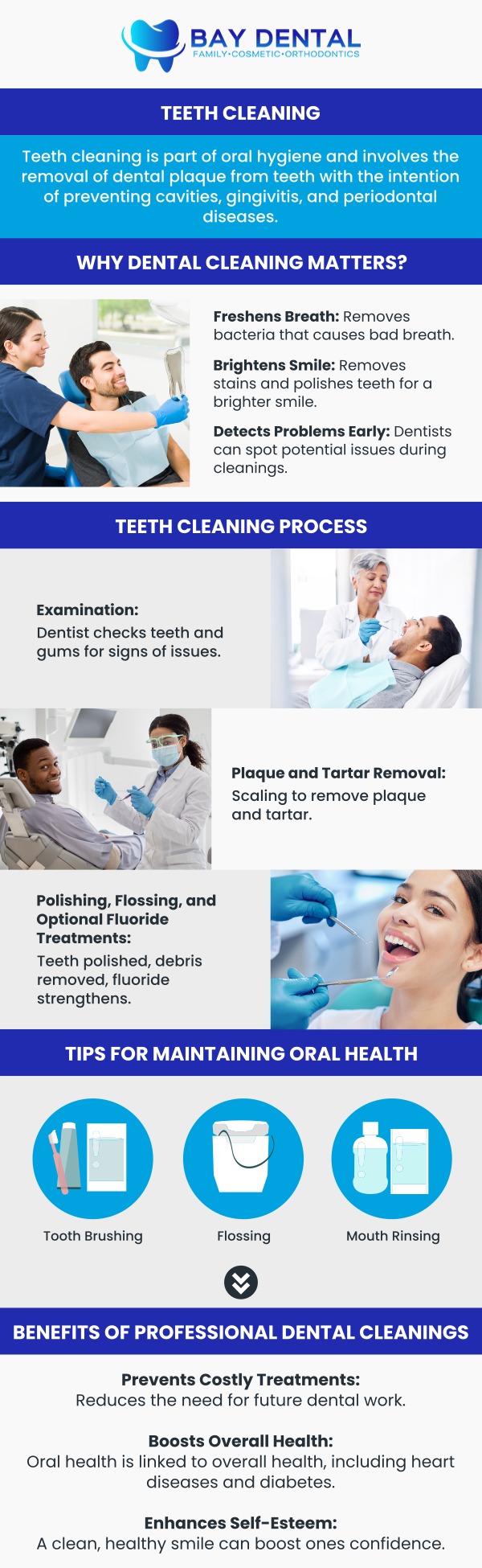 BAY DENTAL
FAMILY•COSMETIC•ORTHODONTICS

TEETH CLEANING

Teeth cleaning is part of oral hygiene and involves the removal of dental plaque from teeth with the intention of preventing cavities, gingivitis, and periodontal diseases.

WHY DENTAL CLEANING MATTERS?

Freshens Breath: Removes bacteria that causes bad breath.

Brightens Smile: Removes stains and polishes teeth for a brighter smile.

Detects Problems Early: Dentists can spot potential issues during cleanings.

TEETH CLEANING PROCESS

Examination:
Dentist checks teeth and gums for signs of issues.

Plaque and Tartar Removal:
Scaling to remove plaque and tartar.

Polishing, Flossing, and Optional Fluoride Treatments:
Teeth polished, debris removed, fluoride strengthens.

TIPS FOR MAINTAINING ORAL HEALTH

Tooth Brushing

Flossing

Mouth Rinsing

BENEFITS OF PROFESSIONAL DENTAL CLEANINGS

Prevents Costly Treatments:
Reduces the need for future dental work.

Boosts Overall Health:
Oral health is linked to overall health, including heart diseases and diabetes.

Enhances Self-Esteem:
A clean, healthy smile can boost ones confidence.